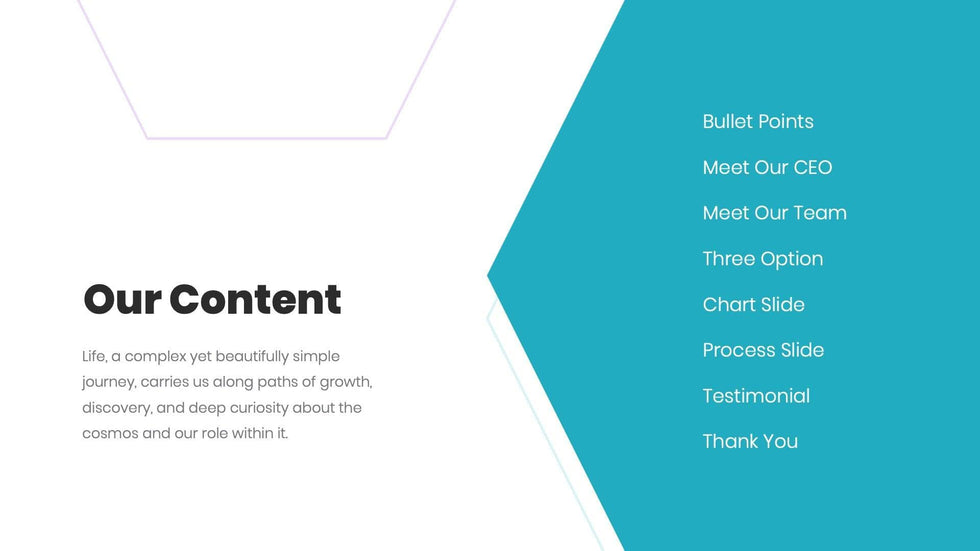 Our Content

Life, a complex yet beautifully simple journey, carries us along paths of growth, discovery, and deep curiosity about the cosmos and our role within it.

Bullet Points

Meet Our CEO

Meet Our Team

Three Option

Chart Slide

Process Slide

Testimonial

Thank You